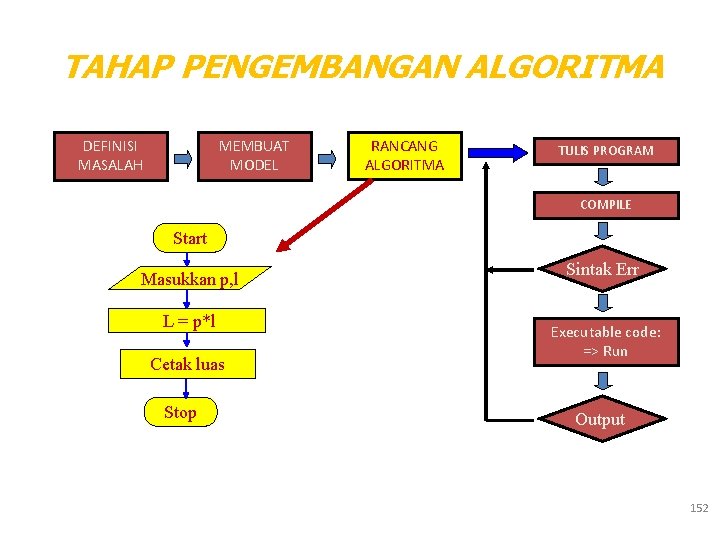 TAHAP PENGEMBANGAN ALGORITMA

DEFINISI MASALAH

MEMBUAT MODEL

RANCANG ALGORITMA

TULIS PROGRAM

COMPILE

Sintak Err

Executable code: => Run

Output

Start

Masukkan p,l

L = p*l

Cetak luas

Stop

152